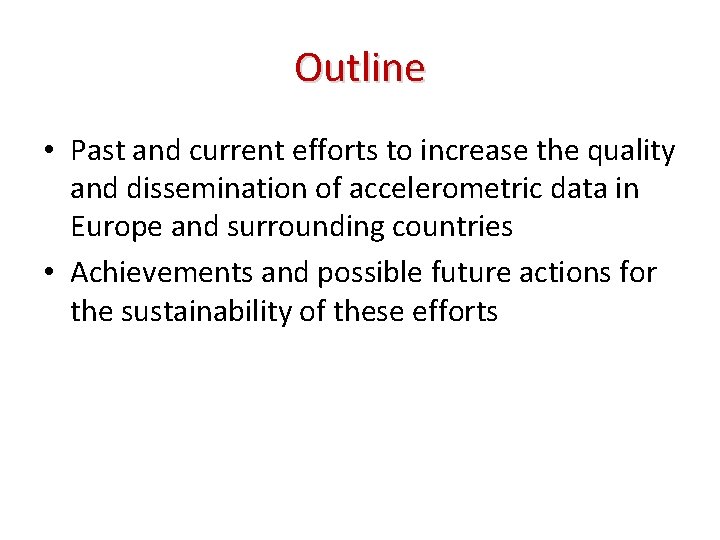 Outline

• Past and current efforts to increase the quality and dissemination of accelerometric data in Europe and surrounding countries
• Achievements and possible future actions for the sustainability of these efforts